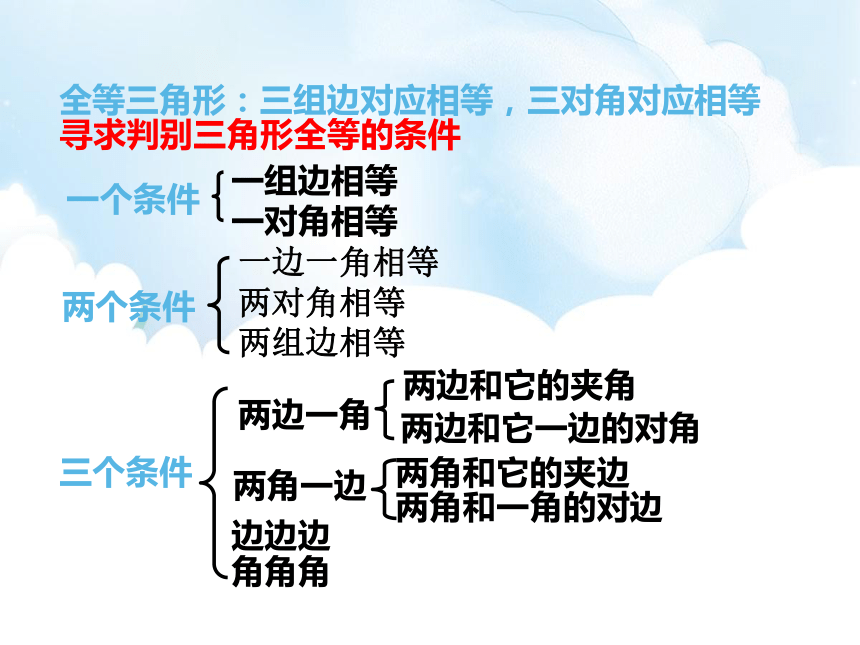 全等三角形：三组边对应相等，三对角对应相等
寻求判别三角形全等的条件

一个条件
一组边相等
一对角相等

两个条件
一边一角相等
两对角相等
两组边相等

三个条件
两边一角
两边和它的夹角
两边和它一边的对角
两角一边
两角和它的夹边
两角和一角的对边
边边边
角角角